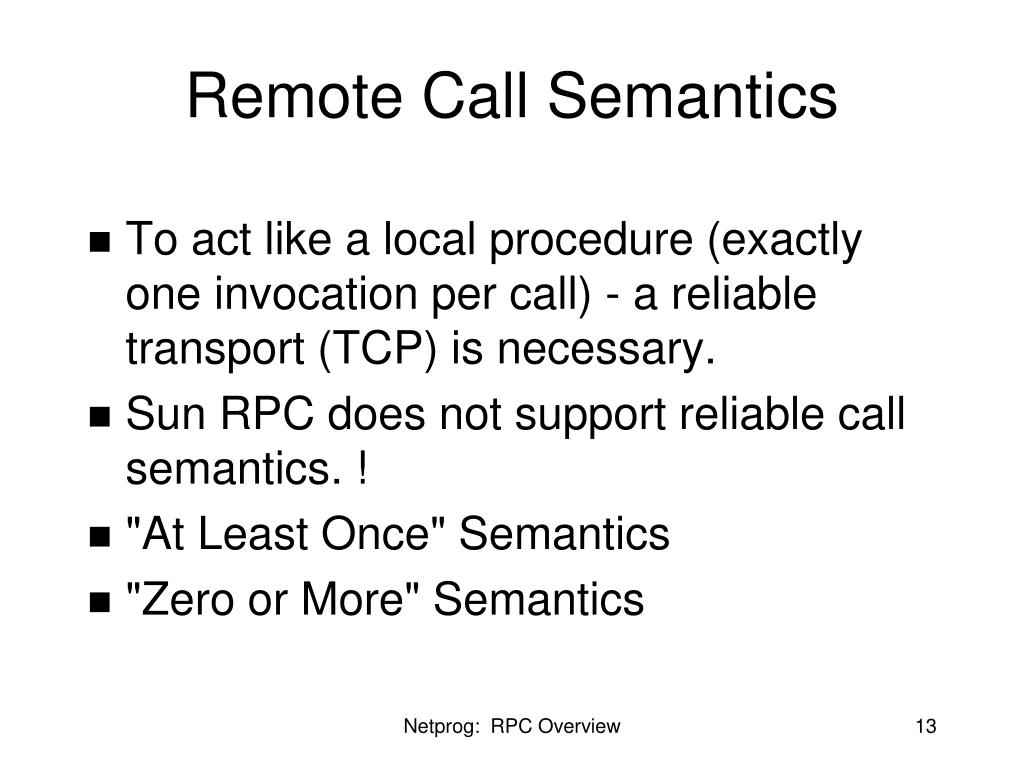 Remote Call Semantics

■ To act like a local procedure (exactly one invocation per call) - a reliable transport (TCP) is necessary.

■ Sun RPC does not support reliable call semantics. !

■ "At Least Once" Semantics

■ "Zero or More" Semantics

Netprog: RPC Overview

13